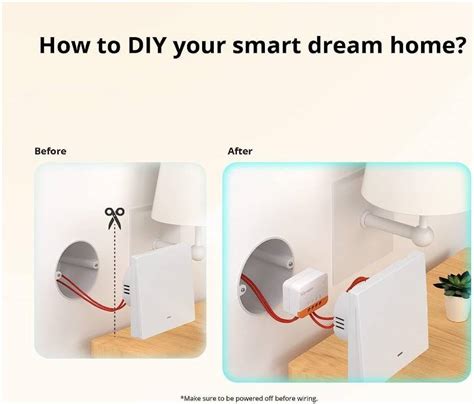 How to DIY your smart dream home?

Before

After

*Make sure to be powered off before wiring.